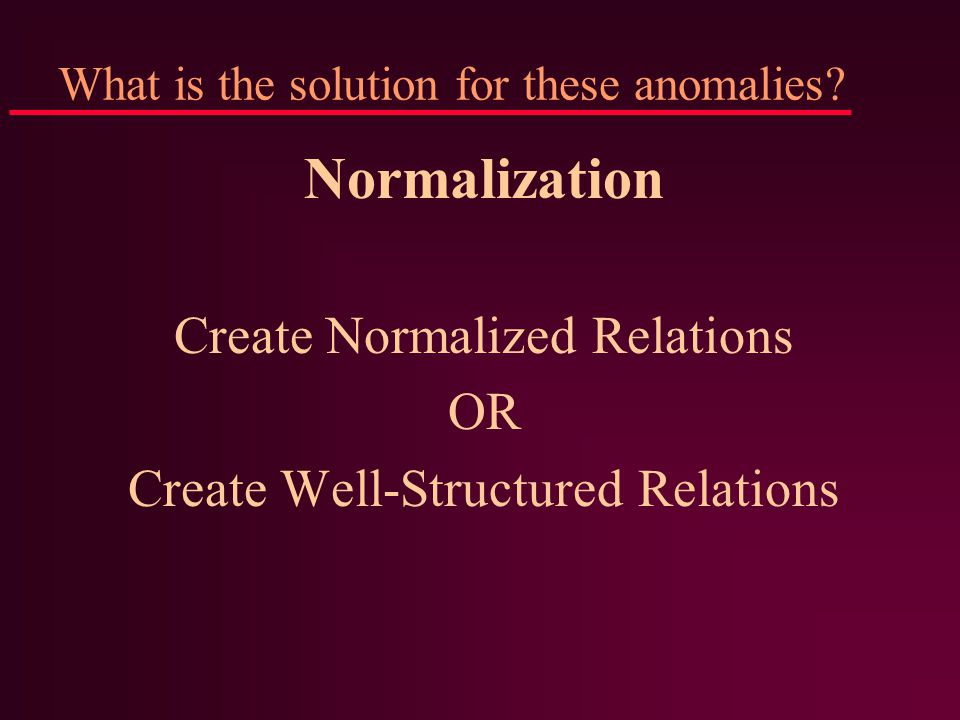 What is the solution for these anomalies?

Normalization

Create Normalized Relations
OR
Create Well-Structured Relations